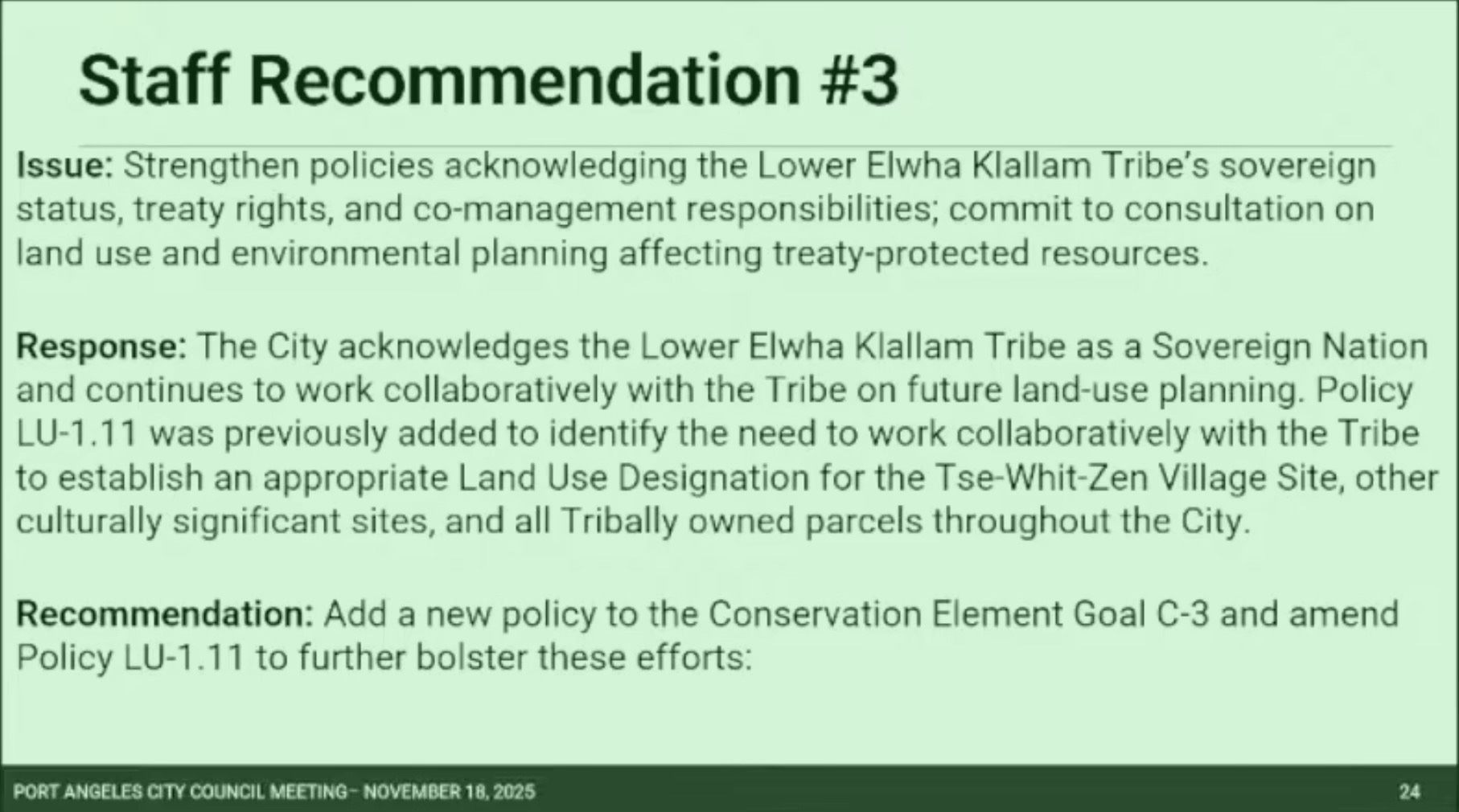 Staff Recommendation #3

Issue: Strengthen policies acknowledging the Lower Elwha Klallam Tribe's sovereign status, treaty rights, and co-management responsibilities; commit to consultation on land use and environmental planning affecting treaty-protected resources.

Response: The City acknowledges the Lower Elwha Klallam Tribe as a Sovereign Nation and continues to work collaboratively with the Tribe on future land-use planning. Policy LU-1.11 was previously added to identify the need to work collaboratively with the Tribe to establish an appropriate Land Use Designation for the Tse-Whit-Zen Village Site, other culturally significant sites, and all Tribally owned parcels throughout the City.

Recommendation: Add a new policy to the Conservation Element Goal C-3 and amend Policy LU-1.11 to further bolster these efforts:

PORT ANGELES CITY COUNCIL MEETING– NOVEMBER 18, 2025

24